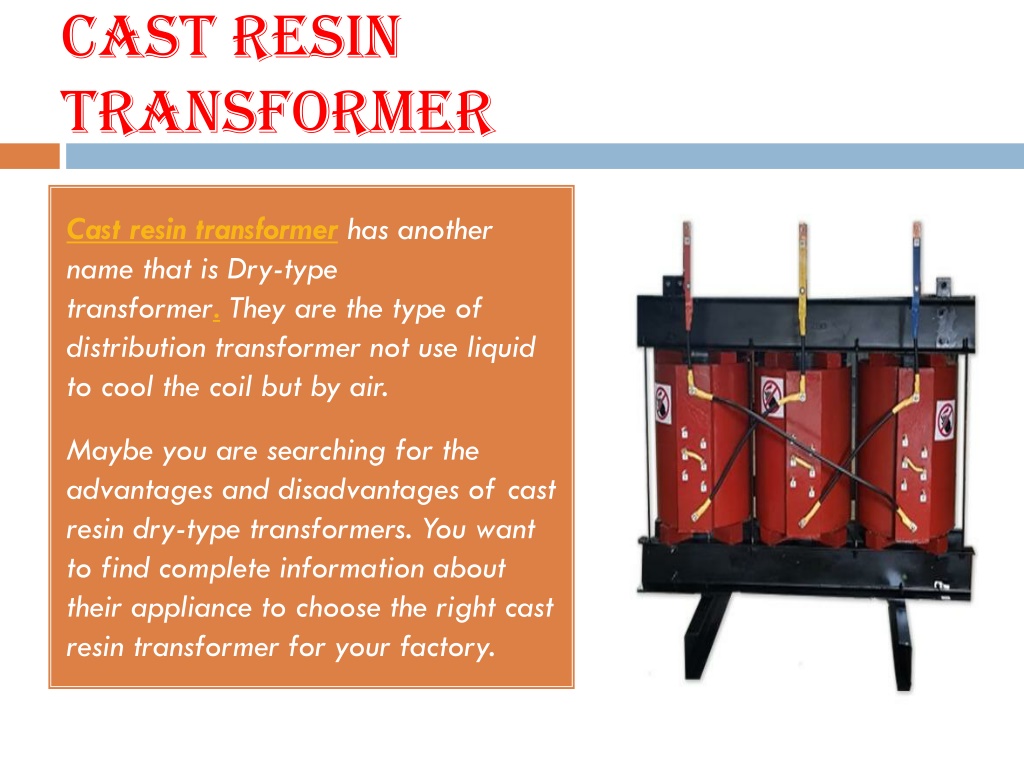 CAST RESIN TRANSFORMER

Cast resin transformer has another name that is Dry-type transformer. They are the type of distribution transformer not use liquid to cool the coil but by air.

Maybe you are searching for the advantages and disadvantages of cast resin dry-type transformers. You want to find complete information about their appliance to choose the right cast resin transformer for your factory.